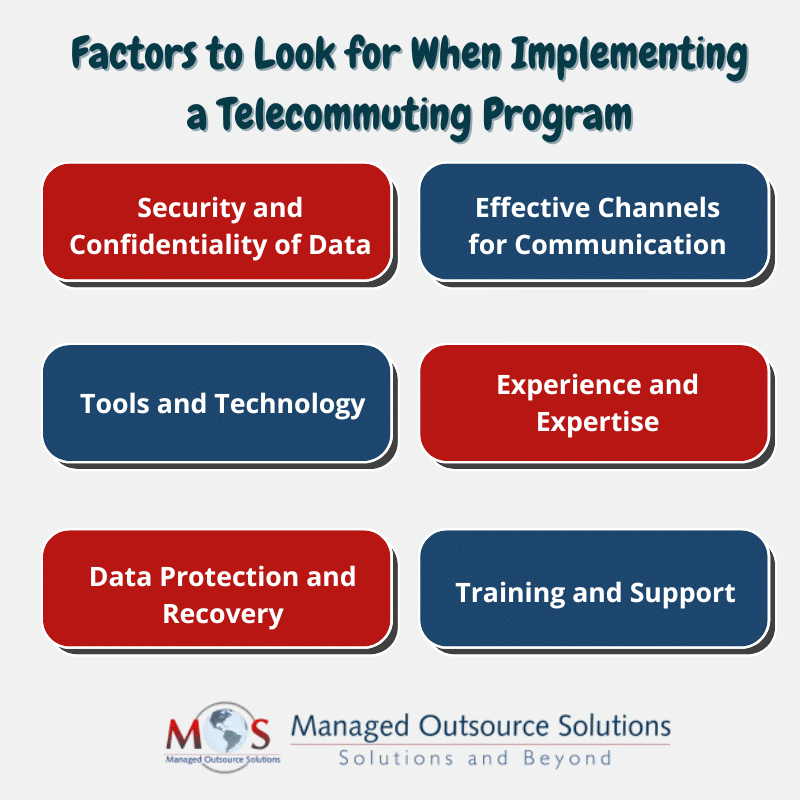 Factors to Look for When Implementing a Telecommuting Program

Security and Confidentiality of Data

Effective Channels for Communication

Tools and Technology

Experience and Expertise

Data Protection and Recovery

Training and Support

MOS
Managed Outsource Solutions

Managed Outsource Solutions
Solutions and Beyond